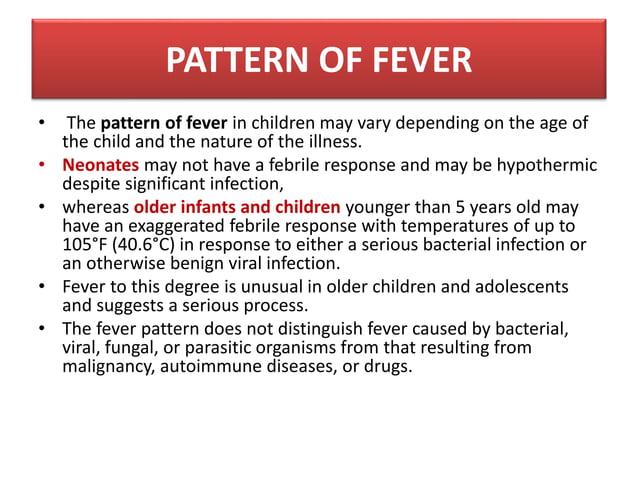 PATTERN OF FEVER

• The pattern of fever in children may vary depending on the age of the child and the nature of the illness.
• Neonates may not have a febrile response and may be hypothermic despite significant infection,
• whereas older infants and children younger than 5 years old may have an exaggerated febrile response with temperatures of up to 105°F (40.6°C) in response to either a serious bacterial infection or an otherwise benign viral infection.
• Fever to this degree is unusual in older children and adolescents and suggests a serious process.
• The fever pattern does not distinguish fever caused by bacterial, viral, fungal, or parasitic organisms from that resulting from malignancy, autoimmune diseases, or drugs.